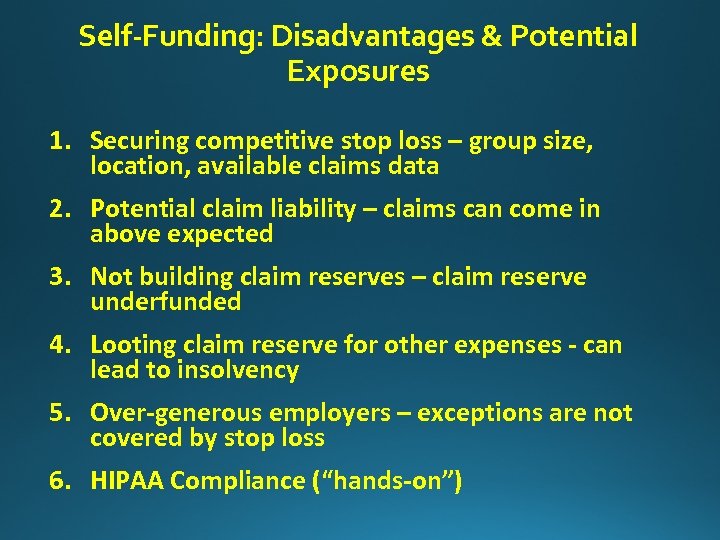 Self-Funding: Disadvantages & Potential Exposures

1. Securing competitive stop loss – group size, location, available claims data

2. Potential claim liability – claims can come in above expected

3. Not building claim reserves – claim reserve underfunded

4. Looting claim reserve for other expenses - can lead to insolvency

5. Over-generous employers – exceptions are not covered by stop loss

6. HIPAA Compliance (“hands-on”)